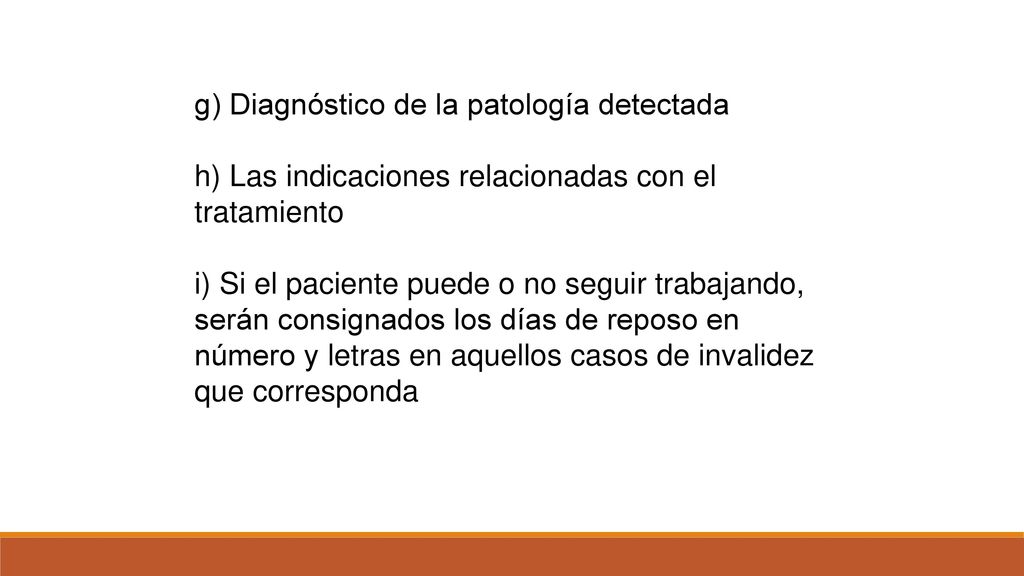 g) Diagnóstico de la patología detectada

h) Las indicaciones relacionadas con el tratamiento

i) Si el paciente puede o no seguir trabajando, serán consignados los días de reposo en número y letras en aquellos casos de invalidez que corresponda